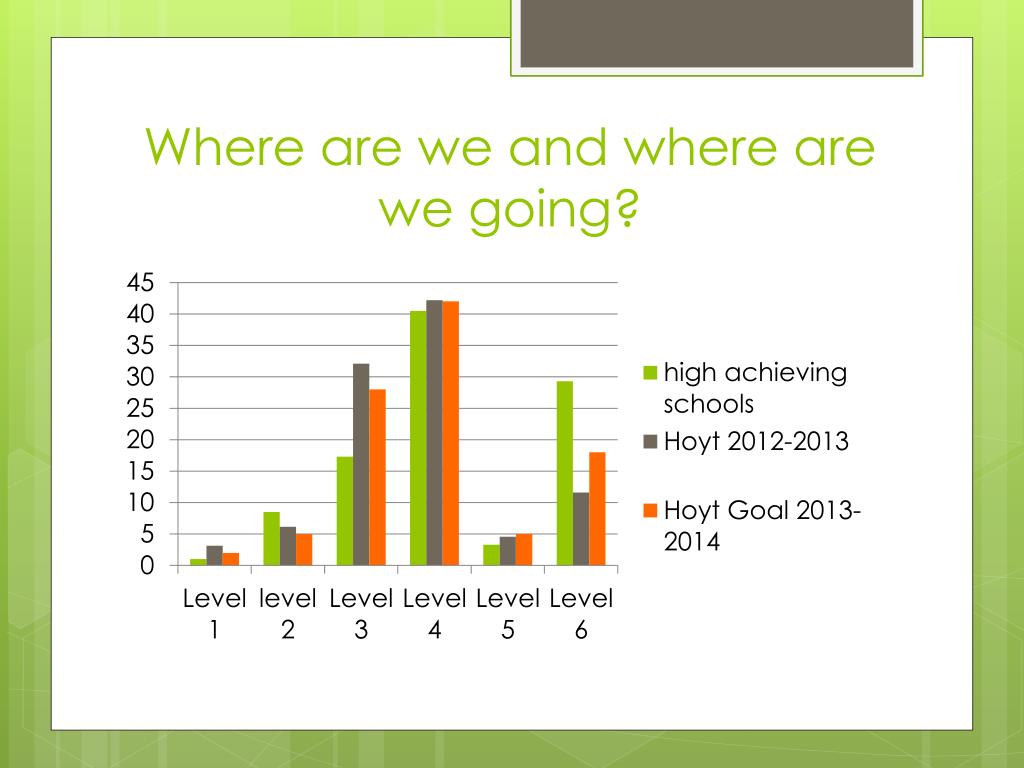 Where are we and where are we going?

45
40
35
30
25
20
15
10
5
0

Level 1
level 2
Level 3
Level 4
Level 5
Level 6

high achieving schools
Hoyt 2012-2013
Hoyt Goal 2013-2014